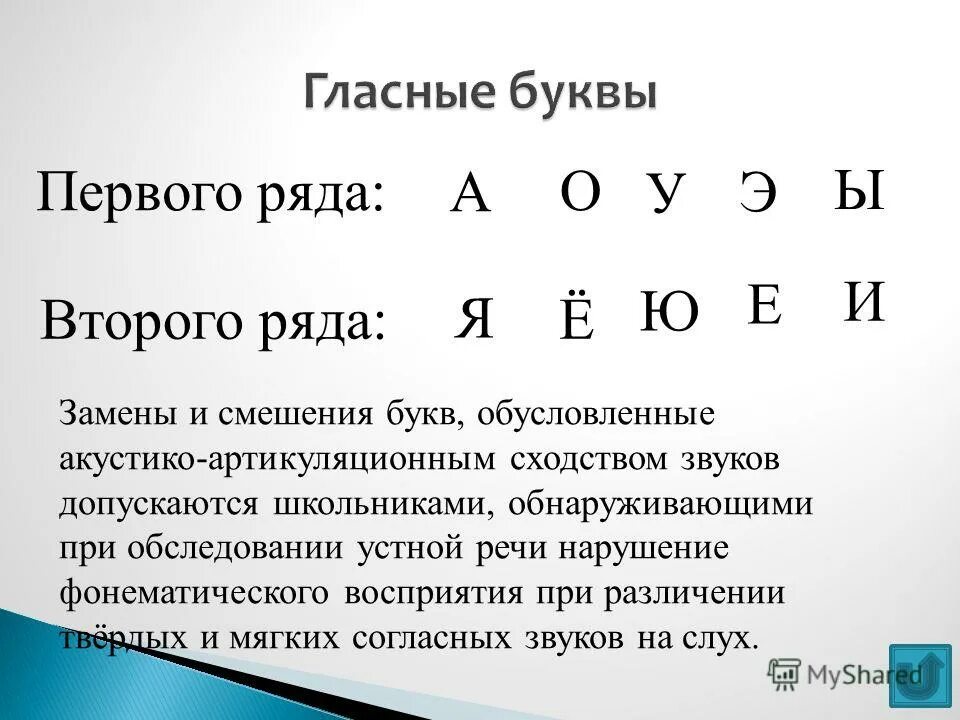 Гласные буквы

Первого ряда: А О У Э Ы

Второго ряда: Я Ё Ю Е И

Замены и смешения букв, обусловленные акустико-артикуляционным сходством звуков допускаются школьниками, обнаруживающими при обследовании устной речи нарушение фонематического восприятия при различении твёрдых и мягких согласных звуков на слух.

MyShared